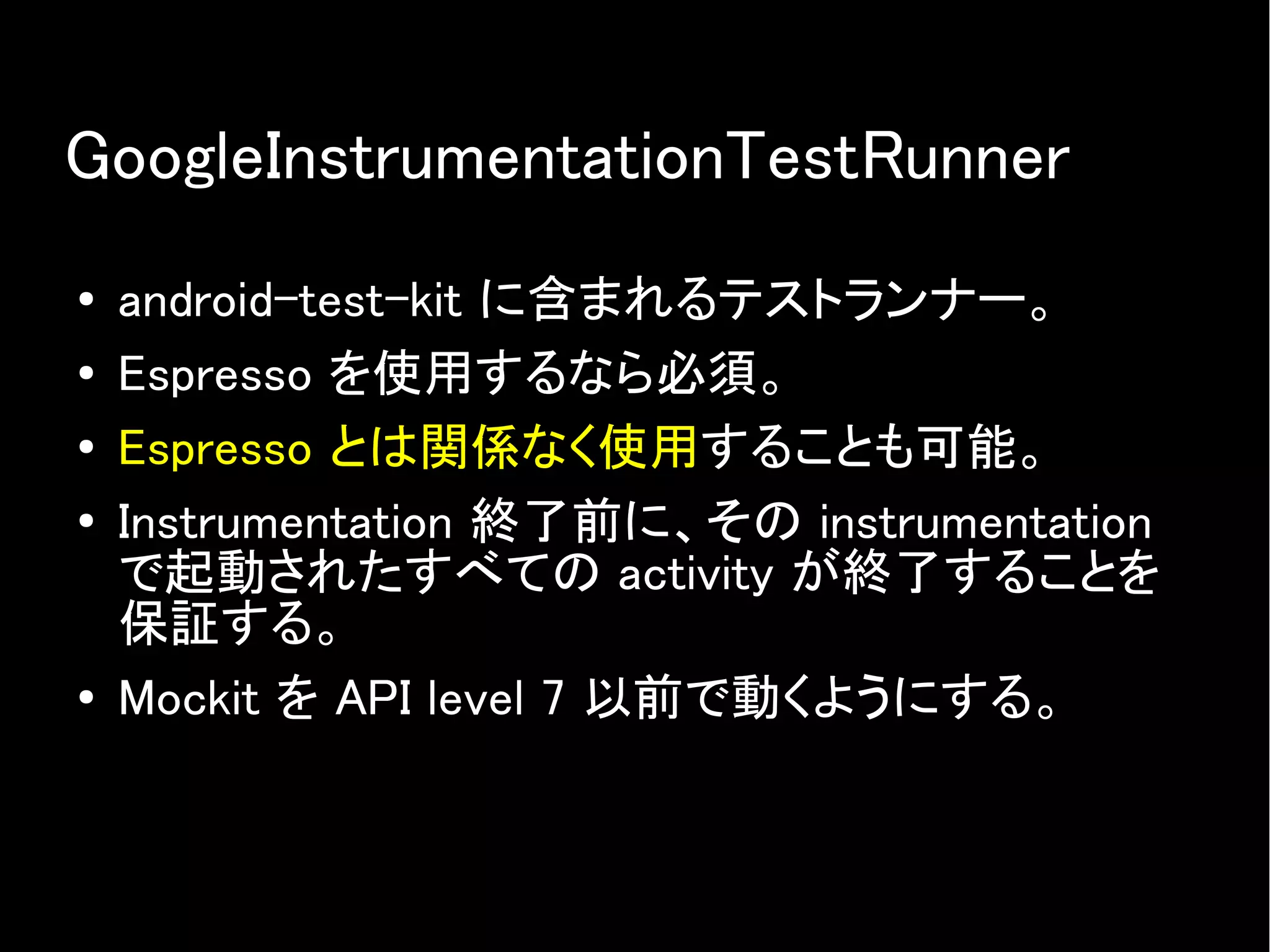 GoogleInstrumentationTestRunner

• android-test-kit に含まれるテストランナー。
• Espresso を使用するなら必須。
• Espresso とは関係なく使用することも可能。
• Instrumentation 終了前に、その instrumentation で起動されたすべての activity が終了することを保証する。
• Mockit を API level 7 以前で動くようにする。